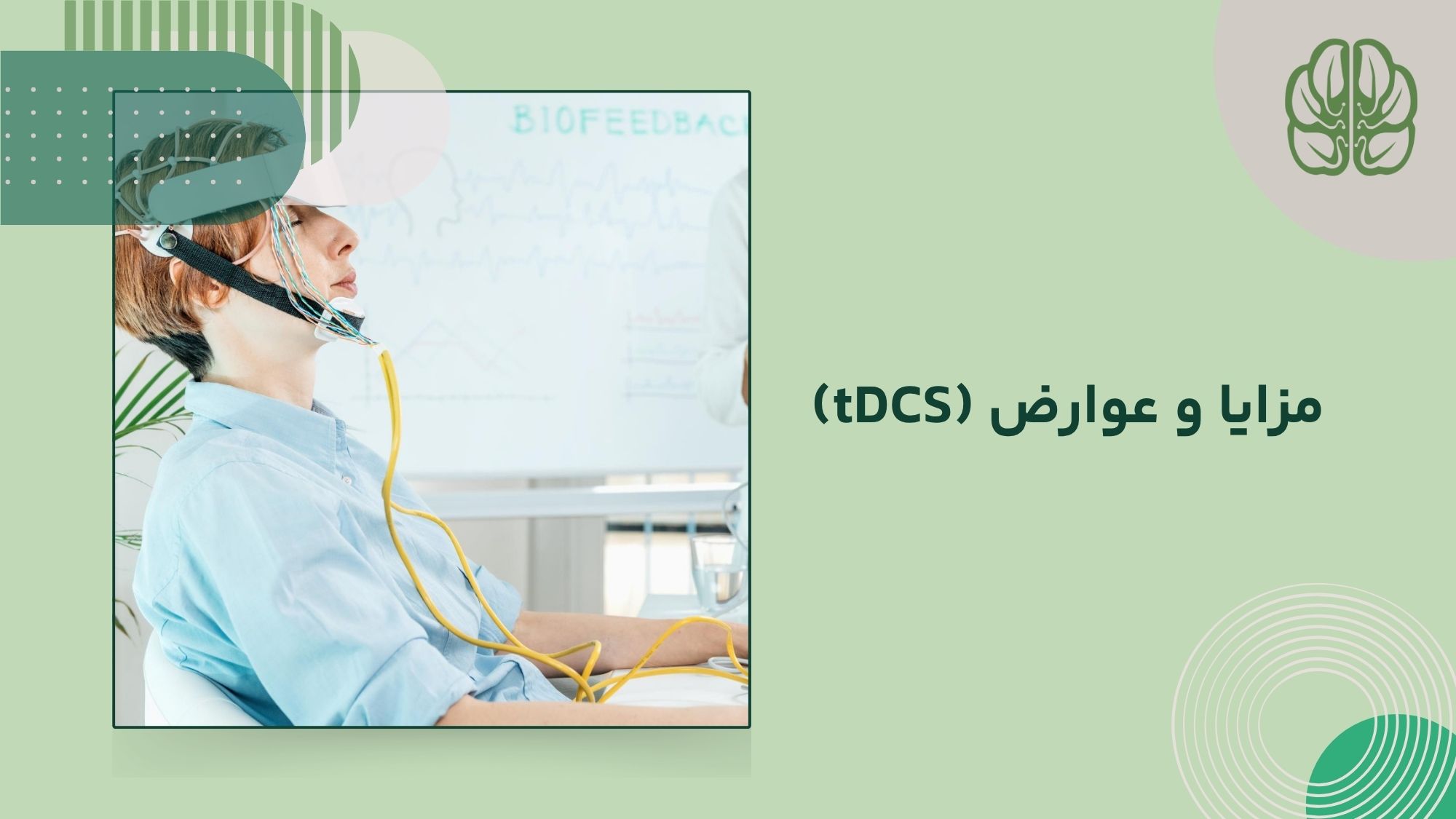 BIOFEEDBAC

مزایا و عوارض (tDCS)